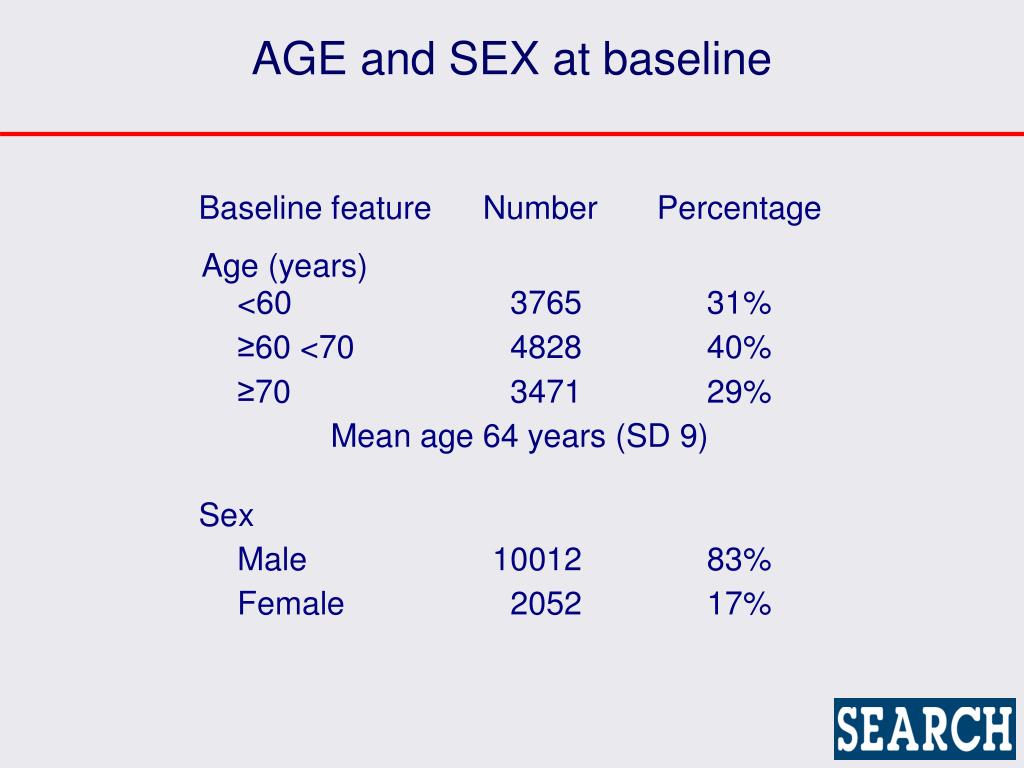 AGE and SEX at baseline

| Baseline feature | Number | Percentage |
|---|---|---|
| Age (years) | | |
| <60 | 3765 | 31% |
| ≥60 <70 | 4828 | 40% |
| ≥70 | 3471 | 29% |
| Mean age 64 years (SD 9) | | |
| Sex | | |
| Male | 10012 | 83% |
| Female | 2052 | 17% |

SEARCH